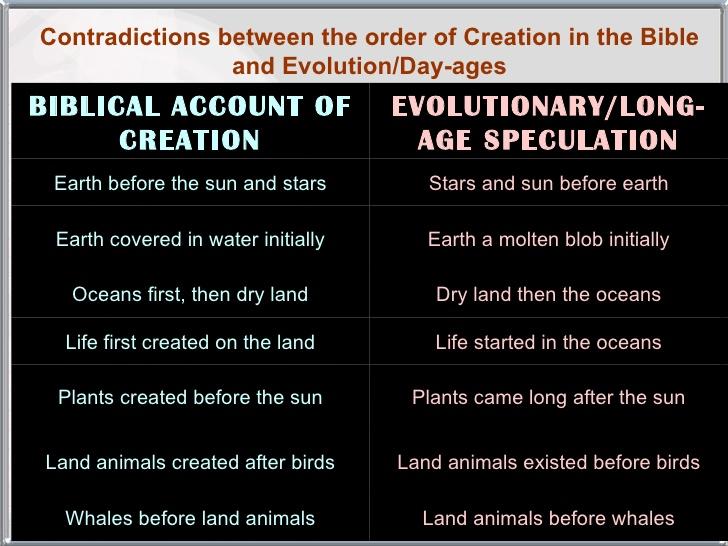 Contradictions between the order of Creation in the Bible and Evolution/Day-ages

| BIBLICAL ACCOUNT OF CREATION | EVOLUTIONARY/LONG-AGE SPECULATION |
|---|---|
| Earth before the sun and stars | Stars and sun before earth |
| Earth covered in water initially | Earth a molten blob initially |
| Oceans first, then dry land | Dry land then the oceans |
| Life first created on the land | Life started in the oceans |
| Plants created before the sun | Plants came long after the sun |
| Land animals created after birds | Land animals existed before birds |
| Whales before land animals | Land animals before whales |